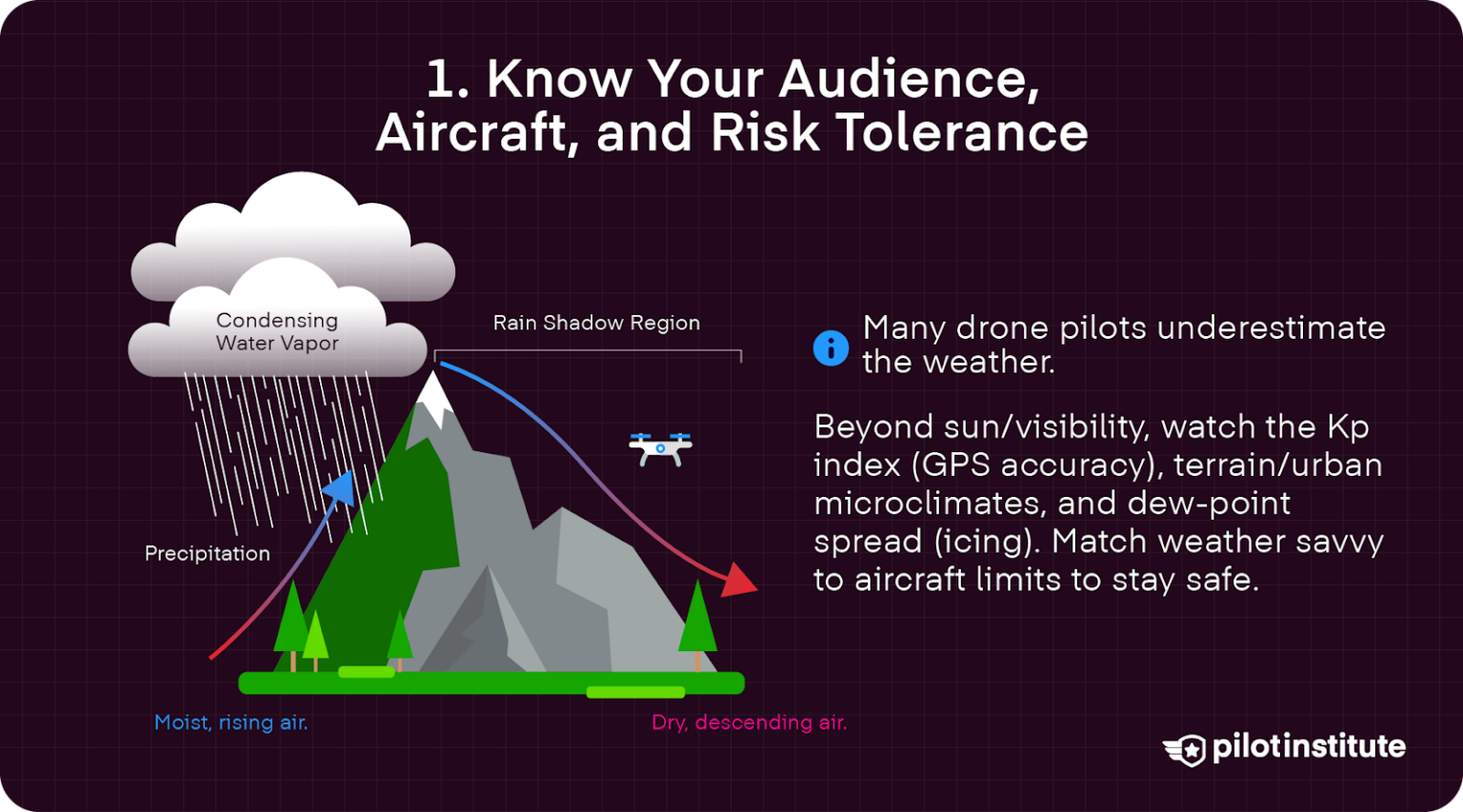 1. Know Your Audience, Aircraft, and Risk Tolerance

Condensing Water Vapor

Rain Shadow Region

Precipitation

Moist, rising air.

Dry, descending air.

Many drone pilots underestimate the weather.

Beyond sun/visibility, watch the Kp index (GPS accuracy), terrain/urban microclimates, and dew-point spread (icing). Match weather savvy to aircraft limits to stay safe.

pilotinstitute